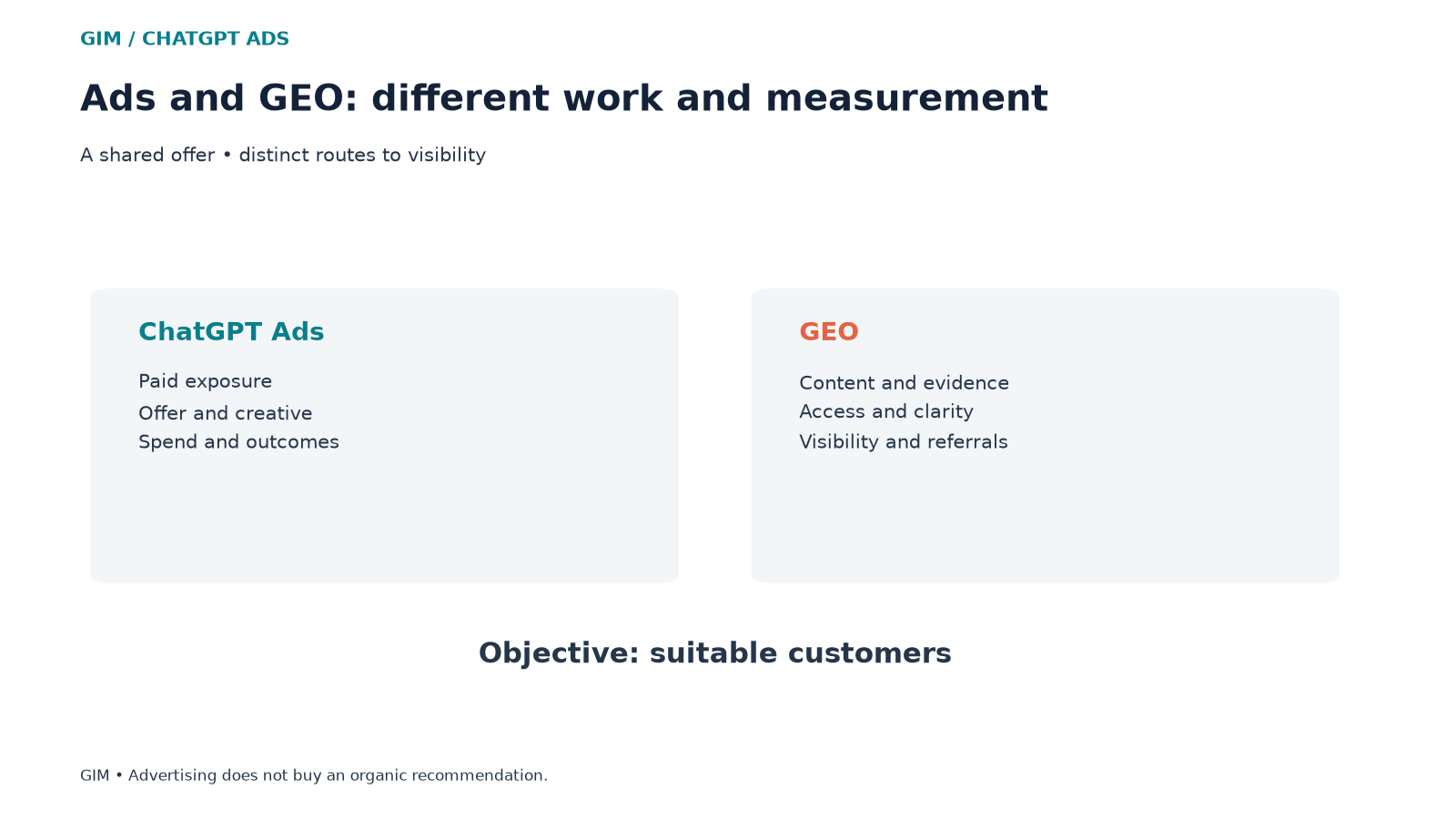 GIM / CHATGPT ADS

Ads and GEO: different work and measurement

A shared offer • distinct routes to visibility

ChatGPT Ads

Paid exposure
Offer and creative
Spend and outcomes

GEO

Content and evidence
Access and clarity
Visibility and referrals

Objective: suitable customers

GIM • Advertising does not buy an organic recommendation.